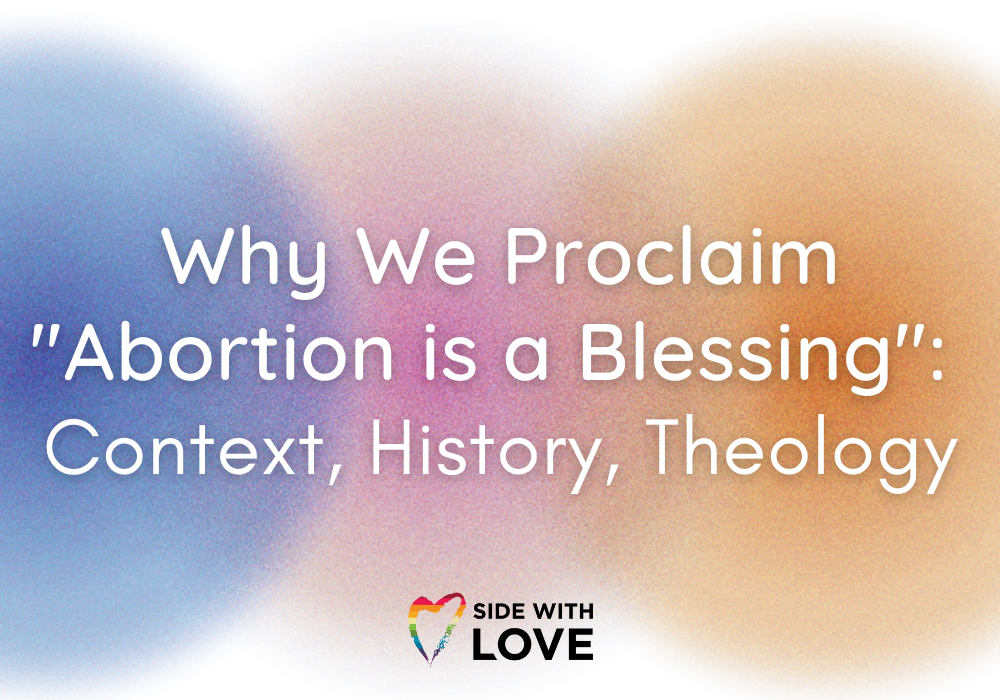 Why We Proclaim "Abortion is a Blessing": Context, History, Theology

SIDE WITH LOVE